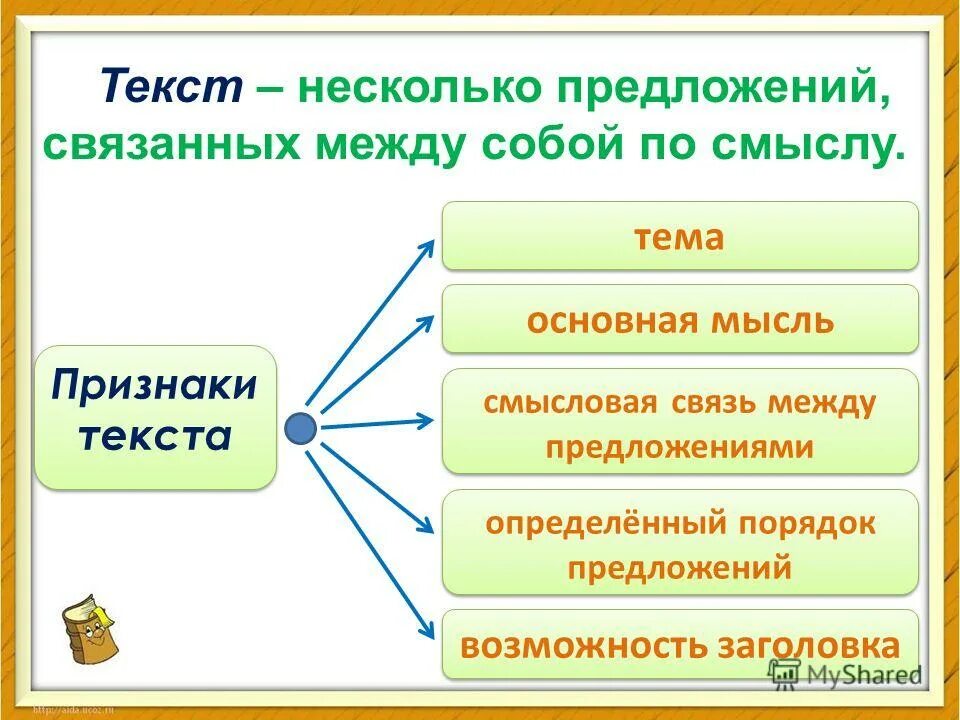 Текст – несколько предложений, связанных между собой по смыслу.

Признаки текста

тема

основная мысль

смысловая связь между предложениями

определённый порядок предложений

возможность заголовка

MyShared

http://aida.ucoz.ru